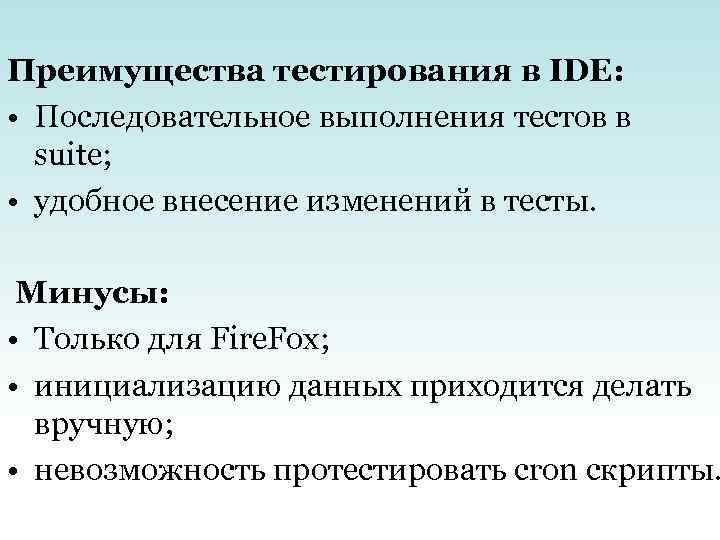 Преимущества тестирования в IDE:
• Последовательное выполнения тестов в suite;
• удобное внесение изменений в тесты.

Минусы:
• Только для FireFox;
• инициализацию данных приходится делать вручную;
• невозможность протестировать cron скрипты.